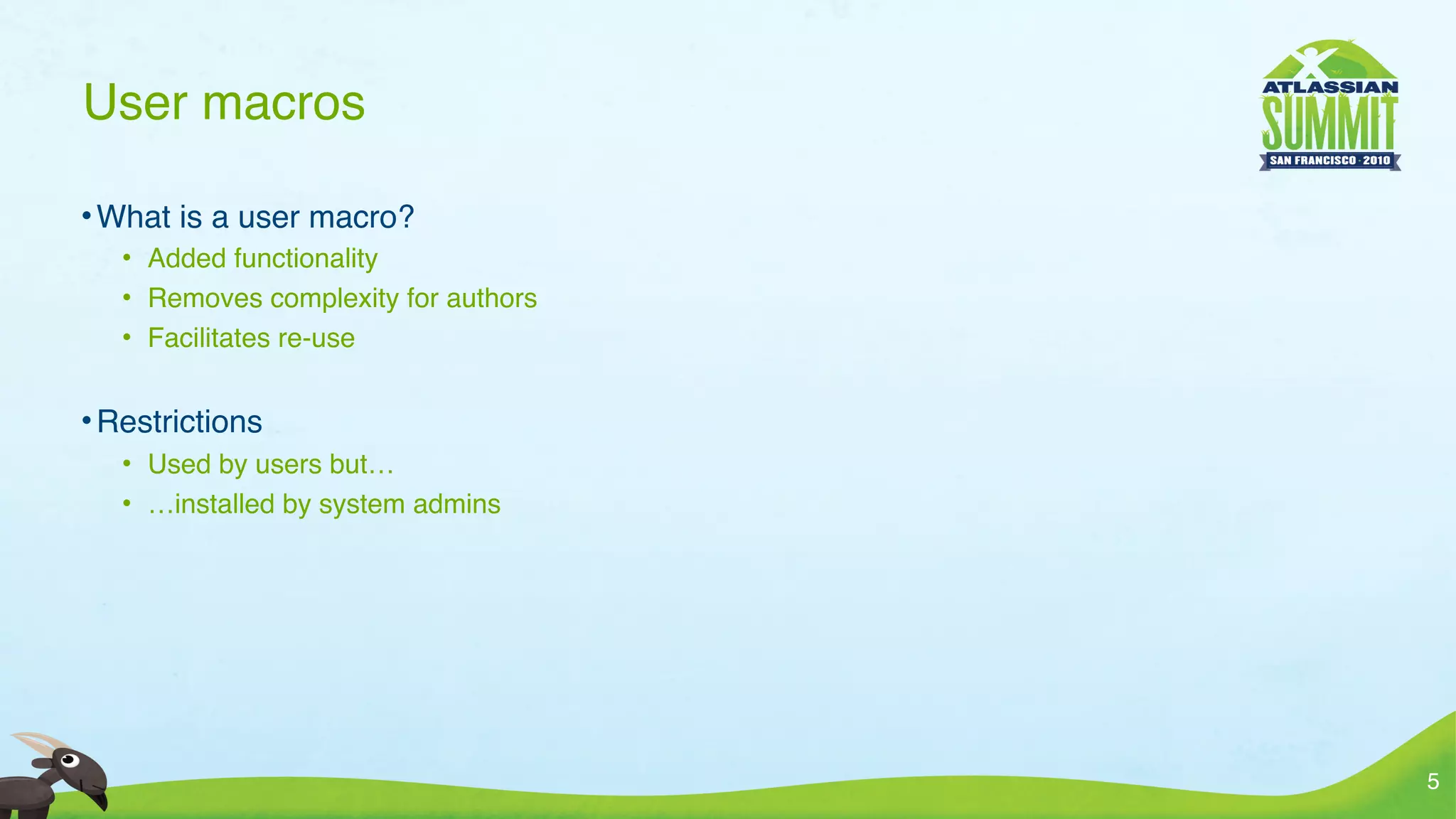 User macros

ATLASSIAN SUMMIT SAN FRANCISCO · 2010

• What is a user macro?
  • Added functionality
  • Removes complexity for authors
  • Facilitates re-use

• Restrictions
  • Used by users but…
  • …installed by system admins

5